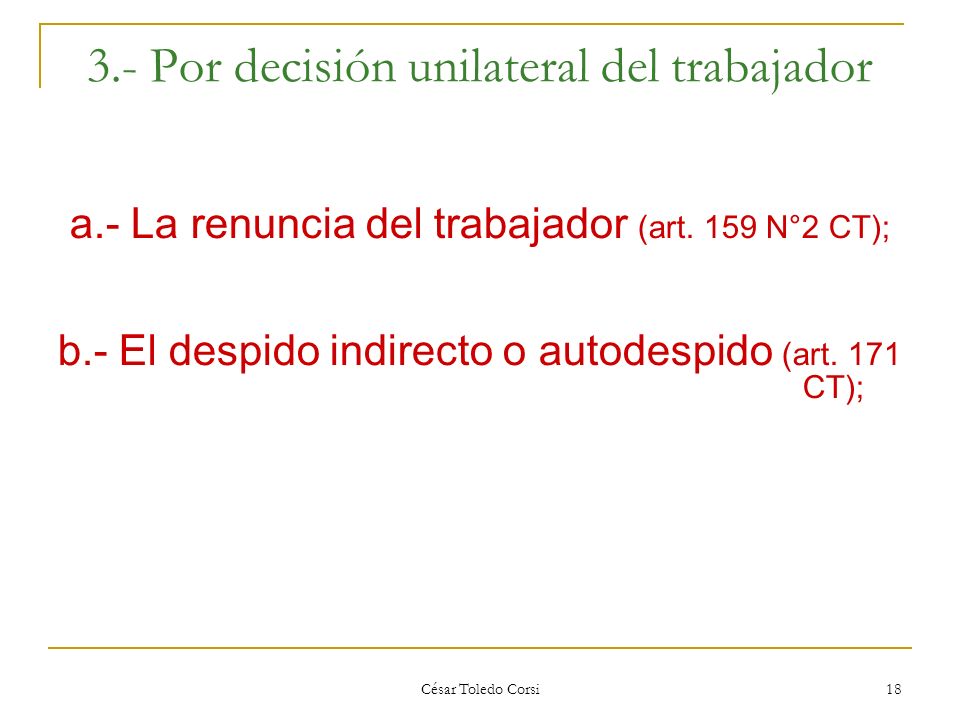 3.- Por decisión unilateral del trabajador

a.- La renuncia del trabajador (art. 159 N°2 CT);

b.- El despido indirecto o autodespido (art. 171 CT);

César Toledo Corsi

18